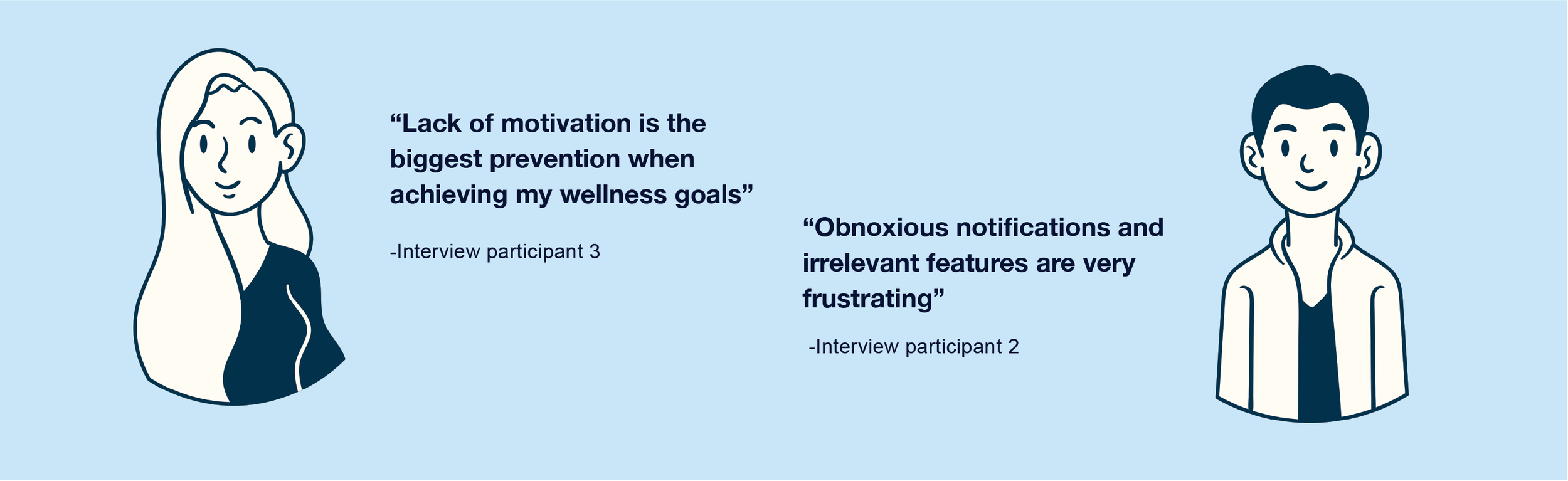 “Lack of motivation is the biggest prevention when achieving my wellness goals”

-Interview participant 3

“Obnoxious notifications and irrelevant features are very frustrating”

-Interview participant 2